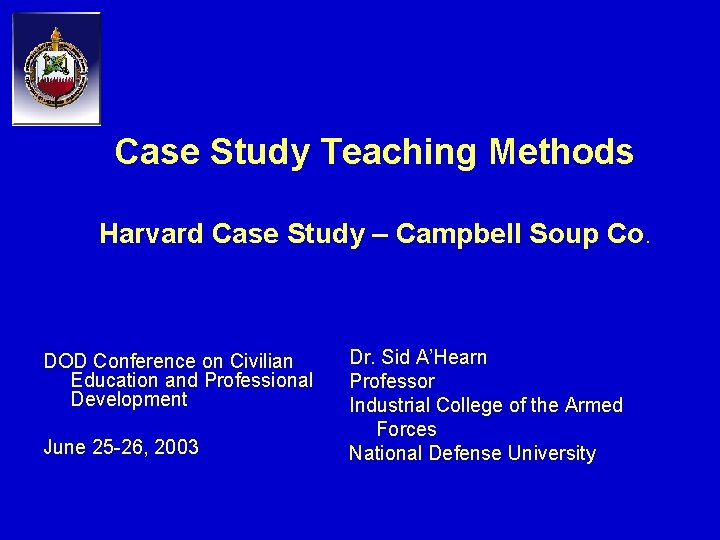 Case Study Teaching Methods

Harvard Case Study – Campbell Soup Co.

DOD Conference on Civilian Education and Professional Development

June 25-26, 2003

Dr. Sid A'Hearn
Professor
Industrial College of the Armed Forces
National Defense University